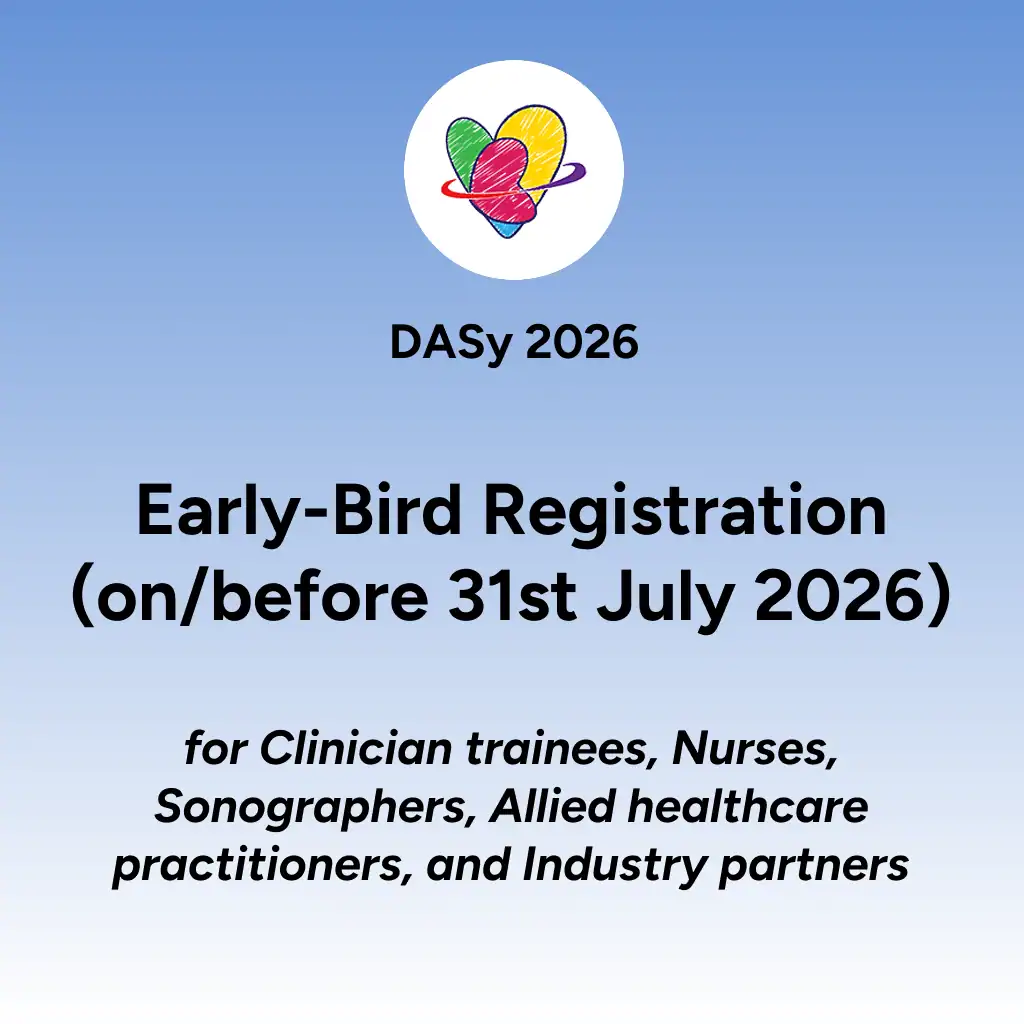 DASy 2026

Early-Bird Registration (on/before 31st July 2026)

for Clinician trainees, Nurses, Sonographers, Allied healthcare practitioners, and Industry partners